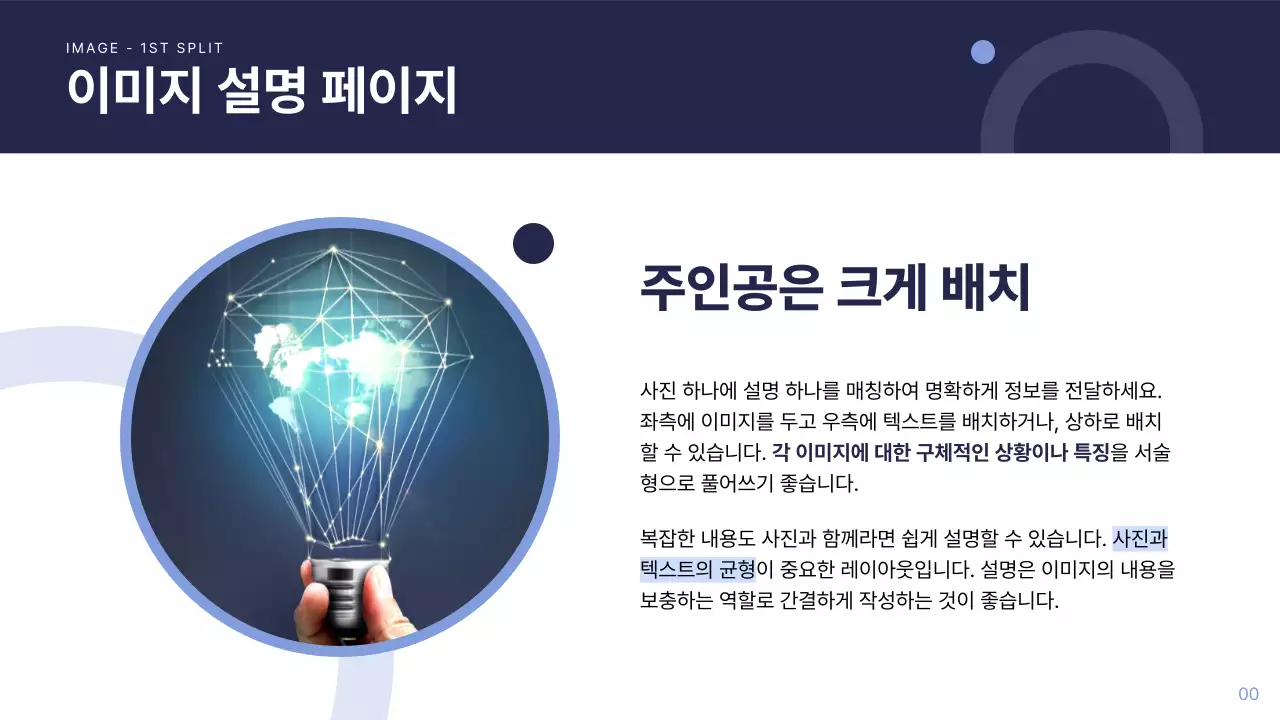 IMAGE - 1ST SPLIT
이미지 설명 페이지

주인공은 크게 배치

사진 하나에 설명 하나를 매칭하여 명확하게 정보를 전달하세요. 좌측에 이미지를 두고 우측에 텍스트를 배치하거나, 상하로 배치할 수 있습니다. 각 이미지에 대한 구체적인 상황이나 특징을 서술형으로 풀어쓰기 좋습니다.

복잡한 내용도 사진과 함께라면 쉽게 설명할 수 있습니다. 사진과 텍스트의 균형이 중요한 레이아웃입니다. 설명은 이미지의 내용을 보충하는 역할로 간결하게 작성하는 것이 좋습니다.

00